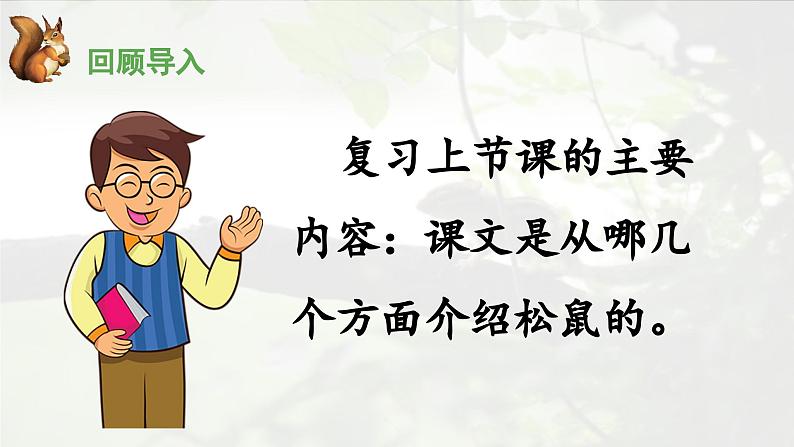 回顾导入

复习上节课的主要内容：课文是从哪几个方面介绍松鼠的。